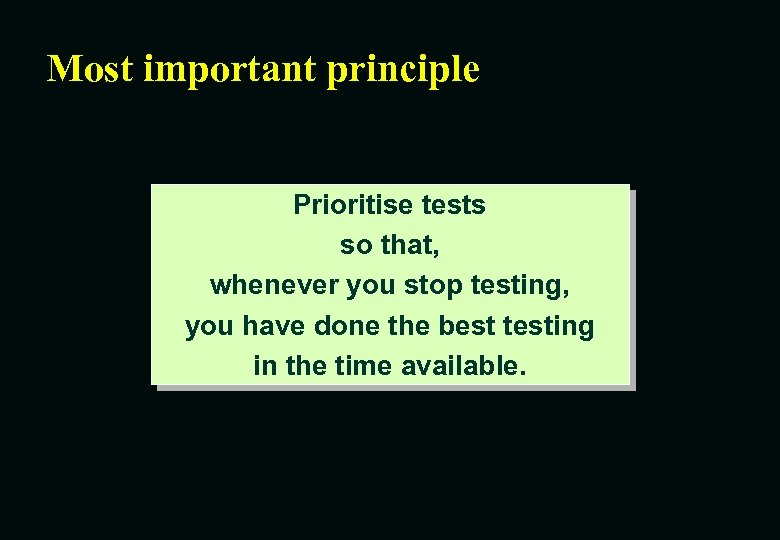 Most important principle

Prioritise tests
so that,
whenever you stop testing,
you have done the best testing
in the time available.